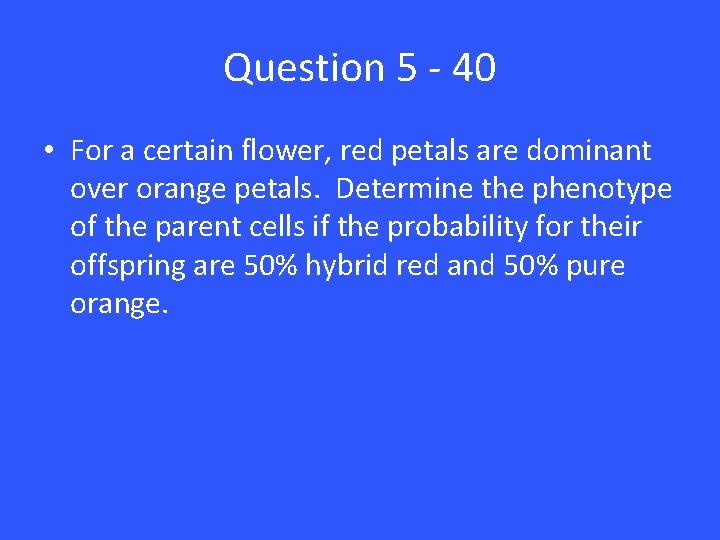 Question 5 - 40

• For a certain flower, red petals are dominant over orange petals. Determine the phenotype of the parent cells if the probability for their offspring are 50% hybrid red and 50% pure orange.